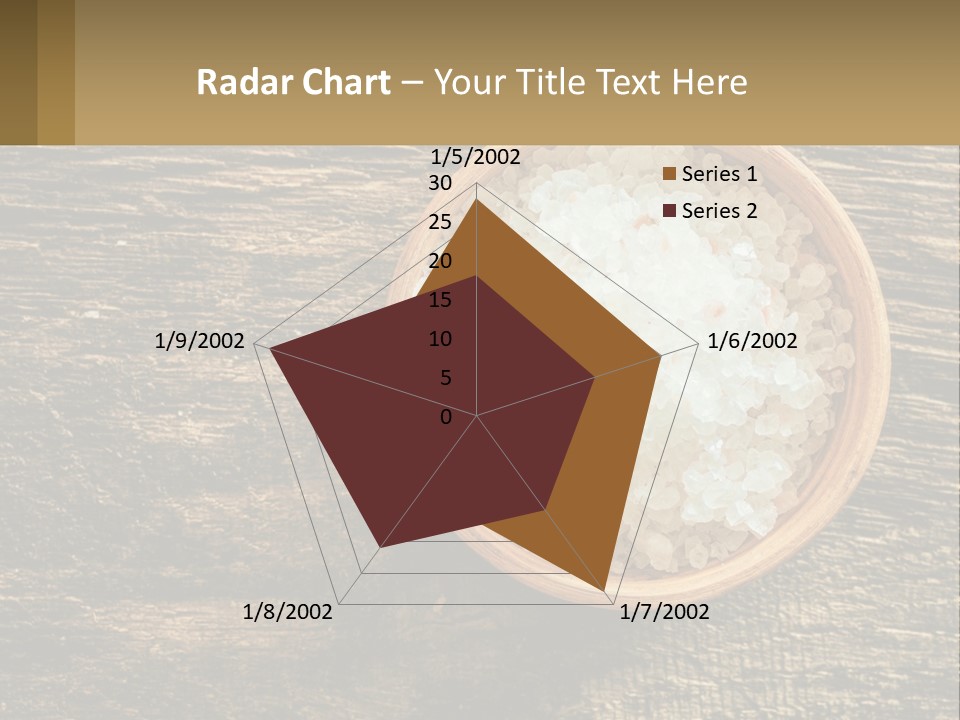 Radar Chart – Your Title Text Here

1/5/2002
30
25
20
15
10
5
0
1/6/2002
1/7/2002
1/8/2002
1/9/2002

Series 1
Series 2